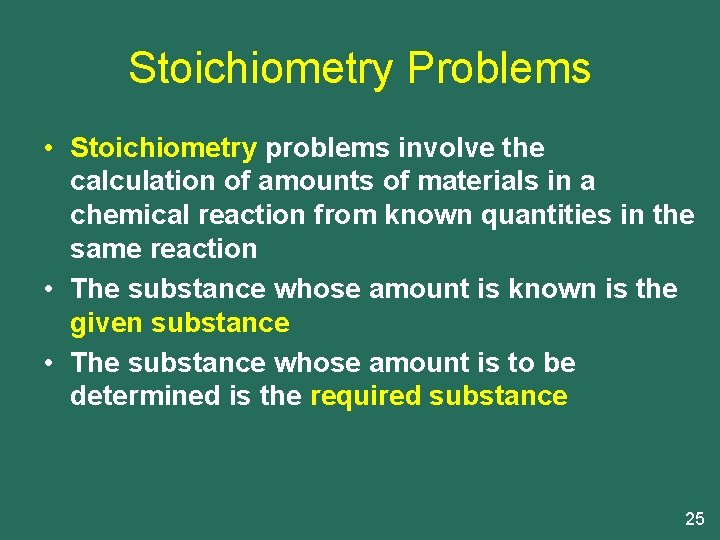 Stoichiometry Problems

• Stoichiometry problems involve the calculation of amounts of materials in a chemical reaction from known quantities in the same reaction

• The substance whose amount is known is the given substance

• The substance whose amount is to be determined is the required substance

25